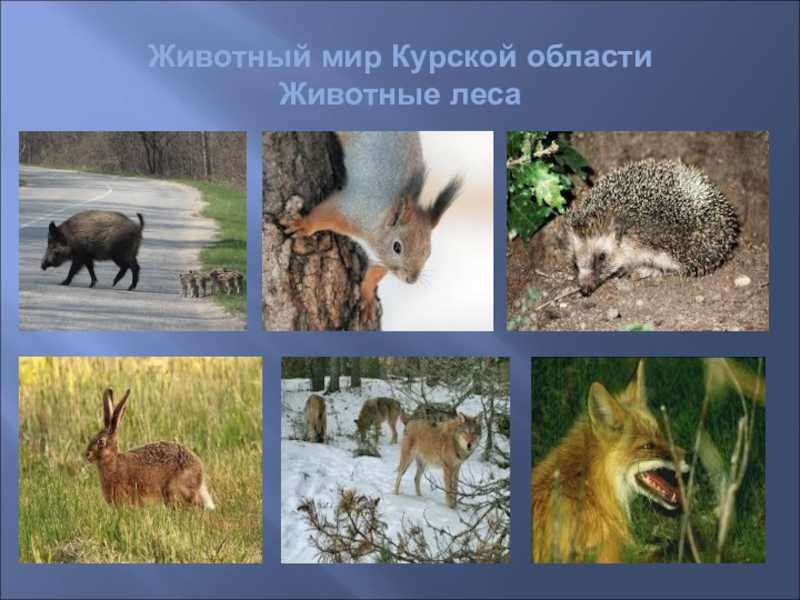 Животный мир Курской области
Животные леса